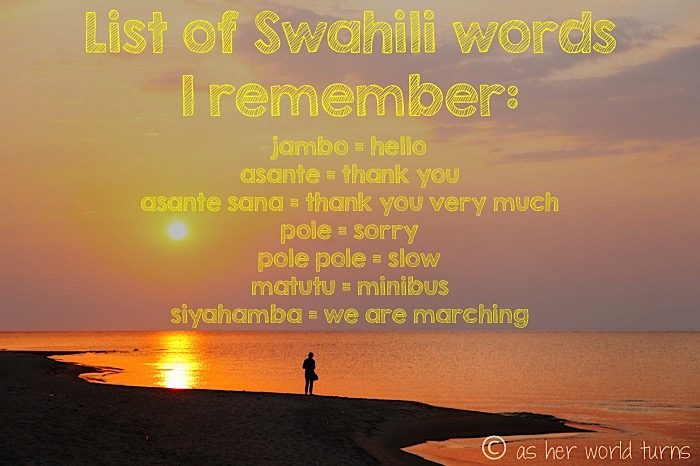 List of Swahili words I remember:

jambo = hello
asante = thank you
asante sana = thank you very much
pole = sorry
pole pole = slow
matutu = minibus
siyahamba = we are marching

© as her world turns